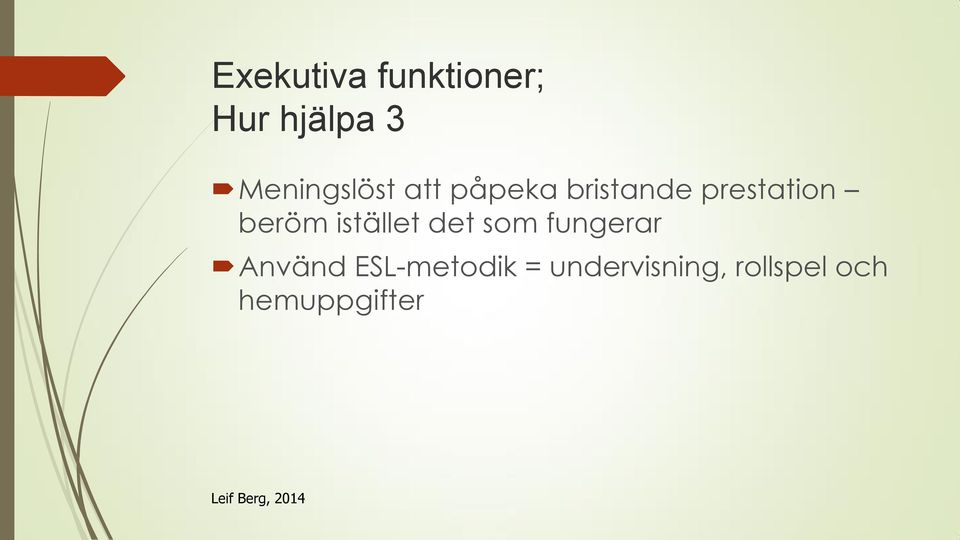 Exekutiva funktioner;
Hur hjälpa 3

Meningslöst att påpeka bristande prestation – beröm istället det som fungerar

Använd ESL-metodik = undervisning, rollspel och hemuppgifter

Leif Berg, 2014